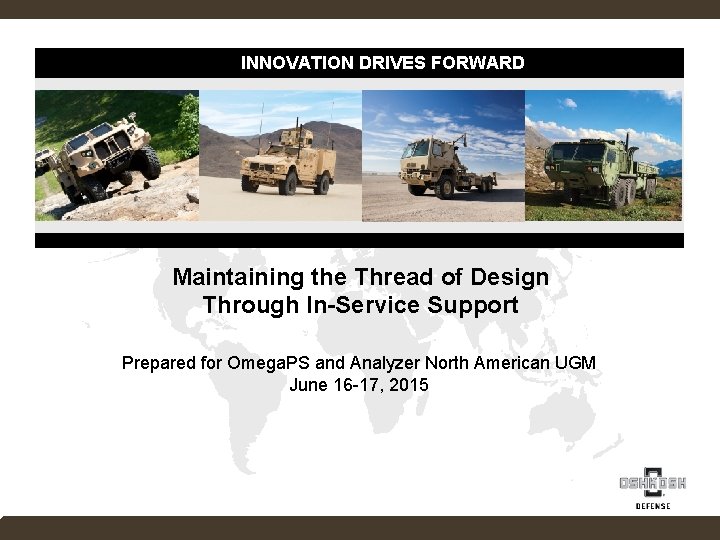 INNOVATION DRIVES FORWARD

Maintaining the Thread of Design Through In-Service Support

Prepared for OmegaPS and Analyzer North American UGM
June 16-17, 2015

OSHKOSH
DEFENSE